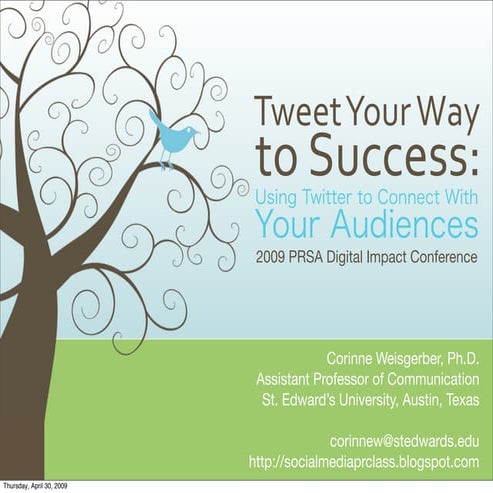 Tweet Your Way to Success:

Using Twitter to Connect With Your Audiences

2009 PRSA Digital Impact Conference

Corinne Weisgerber, Ph.D.
Assistant Professor of Communication
St. Edward's University, Austin, Texas

corinnew@stedwards.edu
http://socialmediaprclass.blogspot.com

Thursday, April 30, 2009